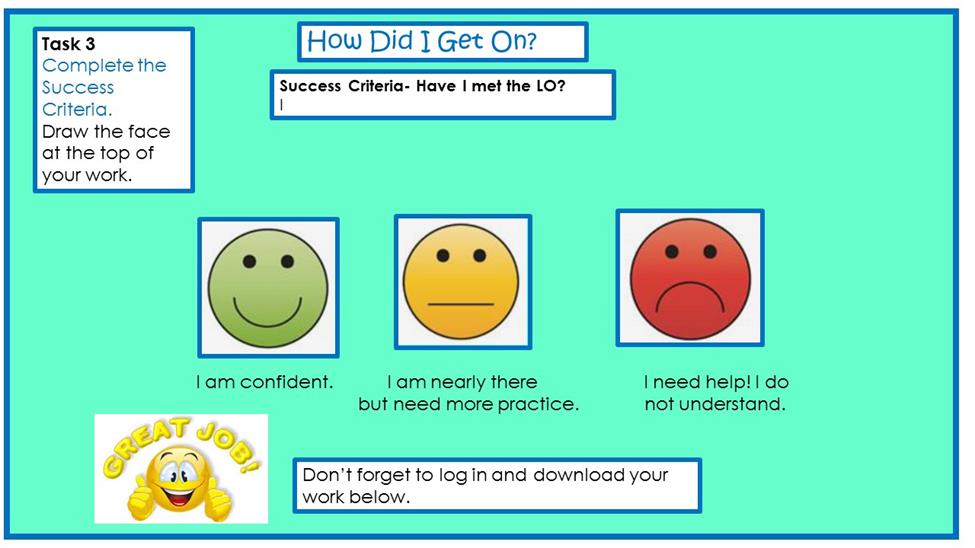 Task 3
Complete the Success Criteria.
Draw the face at the top of your work.

How Did I Get On?

Success Criteria- Have I met the LO?
I

I am confident.

I am nearly there but need more practice.

I need help! I do not understand.

GREAT JOB!

Don't forget to log in and download your work below.